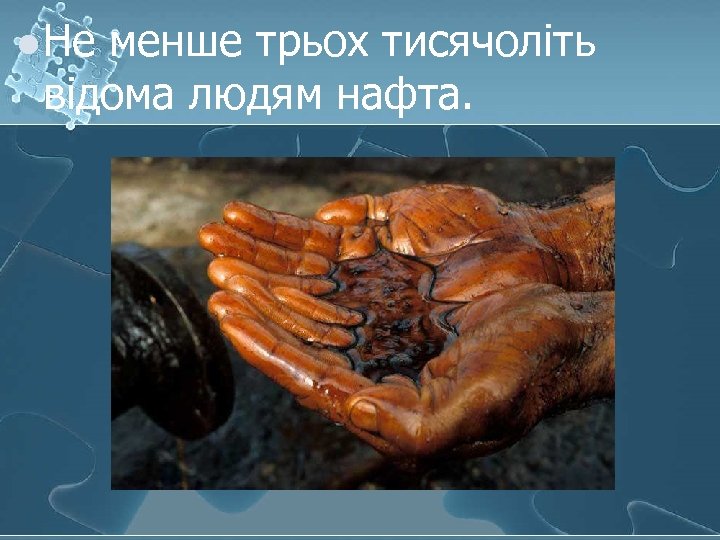 Не менше трьох тисячоліть відома людям нафта.